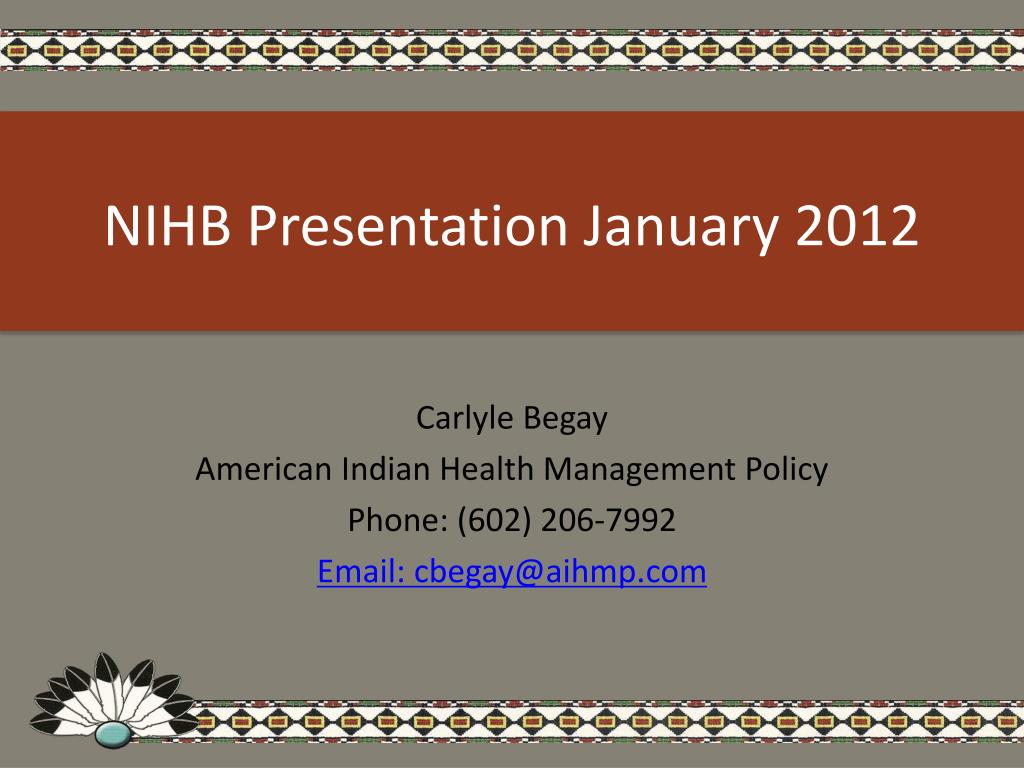 NIHB Presentation January 2012

Carlyle Begay
American Indian Health Management Policy
Phone: (602) 206-7992
Email: cbegay@aihmp.com